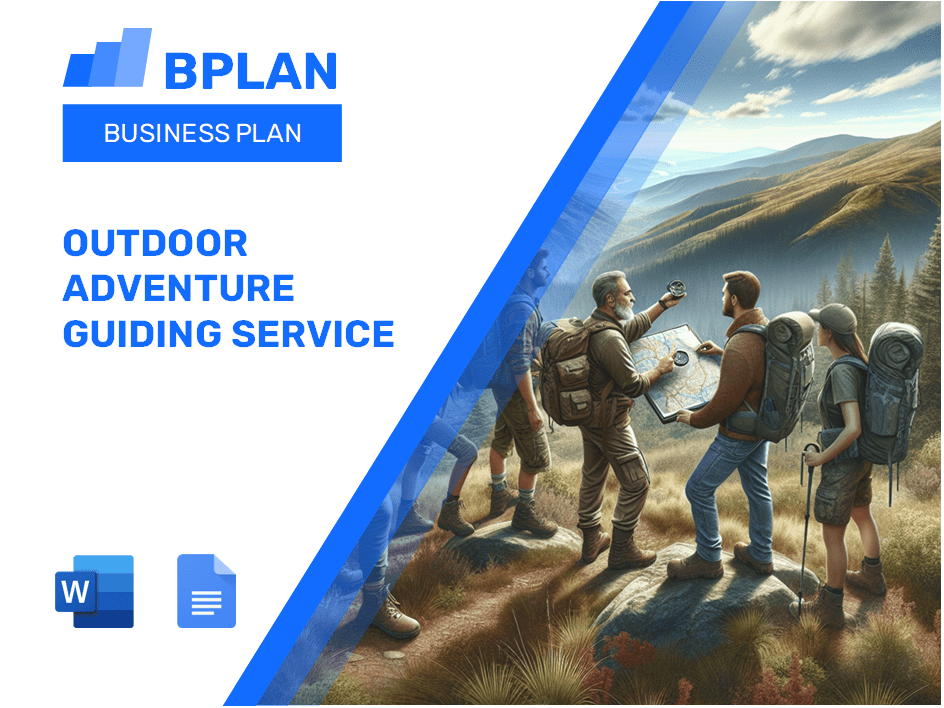 BPLAN

BUSINESS PLAN

OUTDOOR ADVENTURE GUIDING SERVICE

W